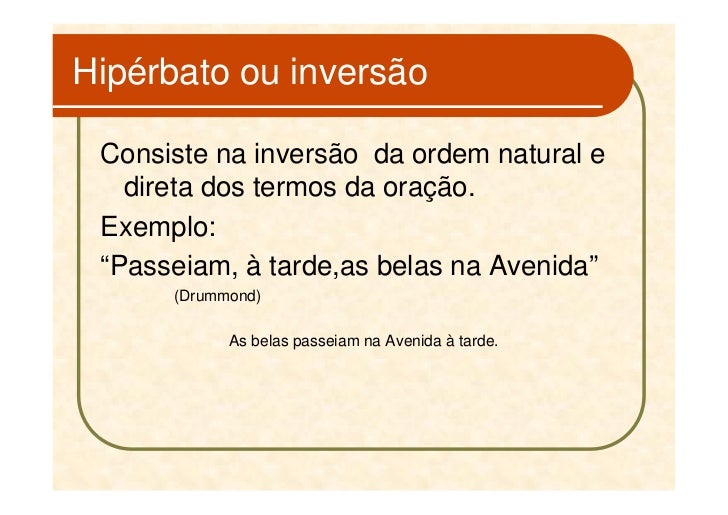 Hipérbato ou inversão

Consiste na inversão  da ordem natural e direta dos termos da oração.

Exemplo:

“Passeiam, à tarde,as belas na Avenida”

(Drummond)

As belas passeiam na Avenida à tarde.